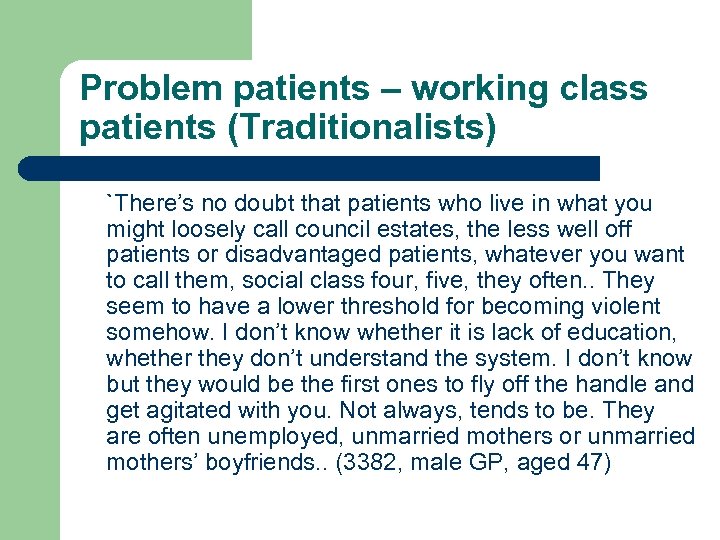 Problem patients – working class patients (Traditionalists)

`There’s no doubt that patients who live in what you might loosely call council estates, the less well off patients or disadvantaged patients, whatever you want to call them, social class four, five, they often.. They seem to have a lower threshold for becoming violent somehow. I don’t know whether it is lack of education, whether they don’t understand the system. I don’t know but they would be the first ones to fly off the handle and get agitated with you. Not always, tends to be. They are often unemployed, unmarried mothers or unmarried mothers’ boyfriends.. (3382, male GP, aged 47)